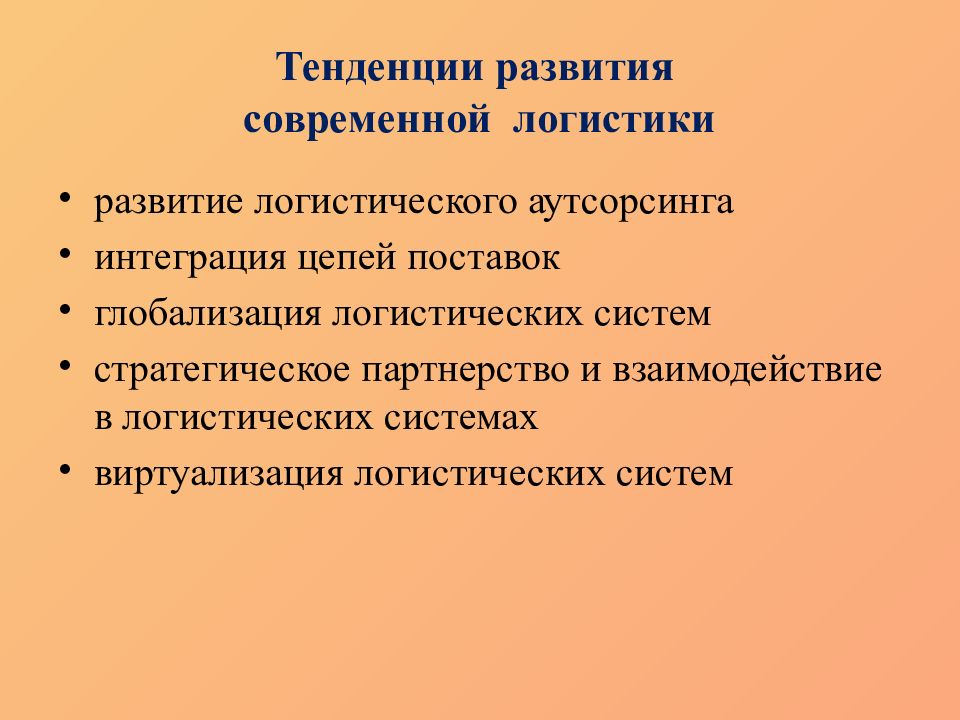 Тенденции развития современной логистики

• развитие логистического аутсорсинга
• интеграция цепей поставок
• глобализация логистических систем
• стратегическое партнерство и взаимодействие в логистических системах
• виртуализация логистических систем